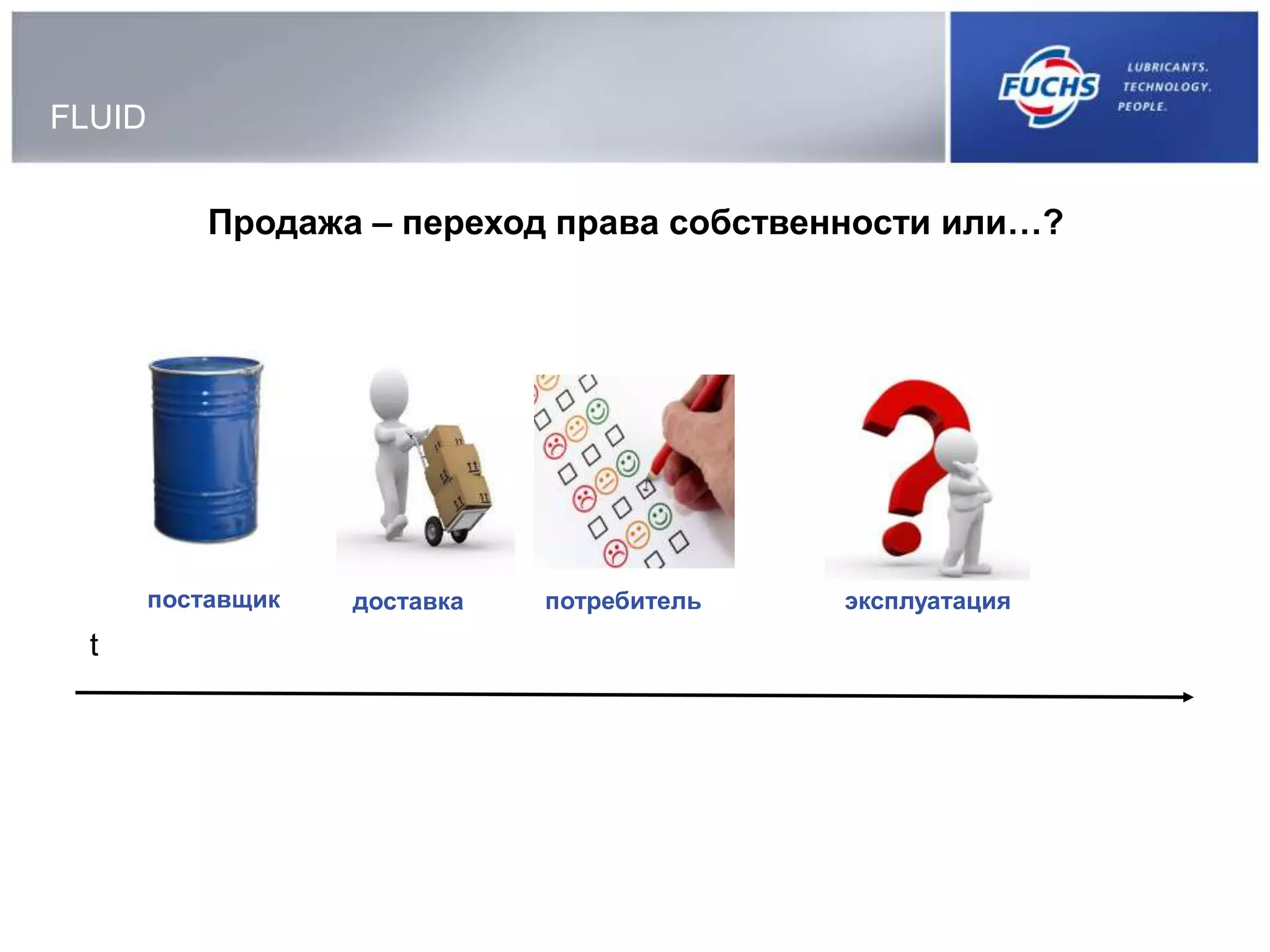 FLUID

FUCHS

LUBRICANTS.
TECHNOLOGY.
PEOPLE.

Продажа – переход права собственности или…?

поставщик

доставка

потребитель

эксплуатация

t